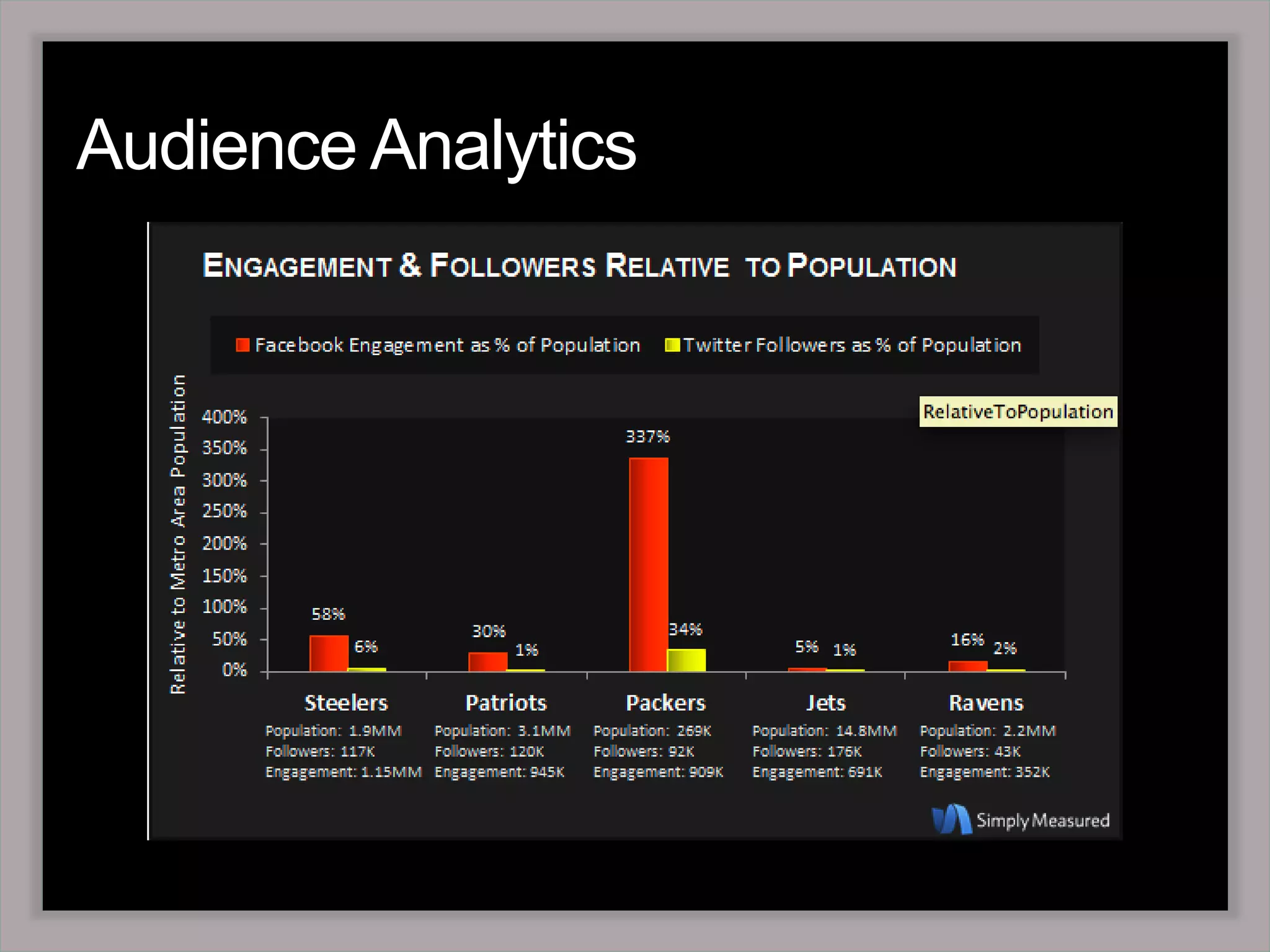 Audience Analytics

ENGAGEMENT & FOLLOWERS RELATIVE TO POPULATION

Facebook Engagement as % of Population Twitter Followers as % of Population

RelativeToPopulation

Relative to Metro Area Population

400%
350%
300%
250%
200%
150%
100%
50%
0%

58% 6%
30% 1%
337% 34%
5% 1%
16% 2%

Steelers
Population: 1.9MM
Followers: 117K
Engagement: 1.15MM

Patriots
Population: 3.1MM
Followers: 120K
Engagement: 945K

Packers
Population: 269K
Followers: 92K
Engagement: 909K

Jets
Population: 14.8MM
Followers: 176K
Engagement: 691K

Ravens
Population: 2.2MM
Followers: 43K
Engagement: 352K

Simply Measured